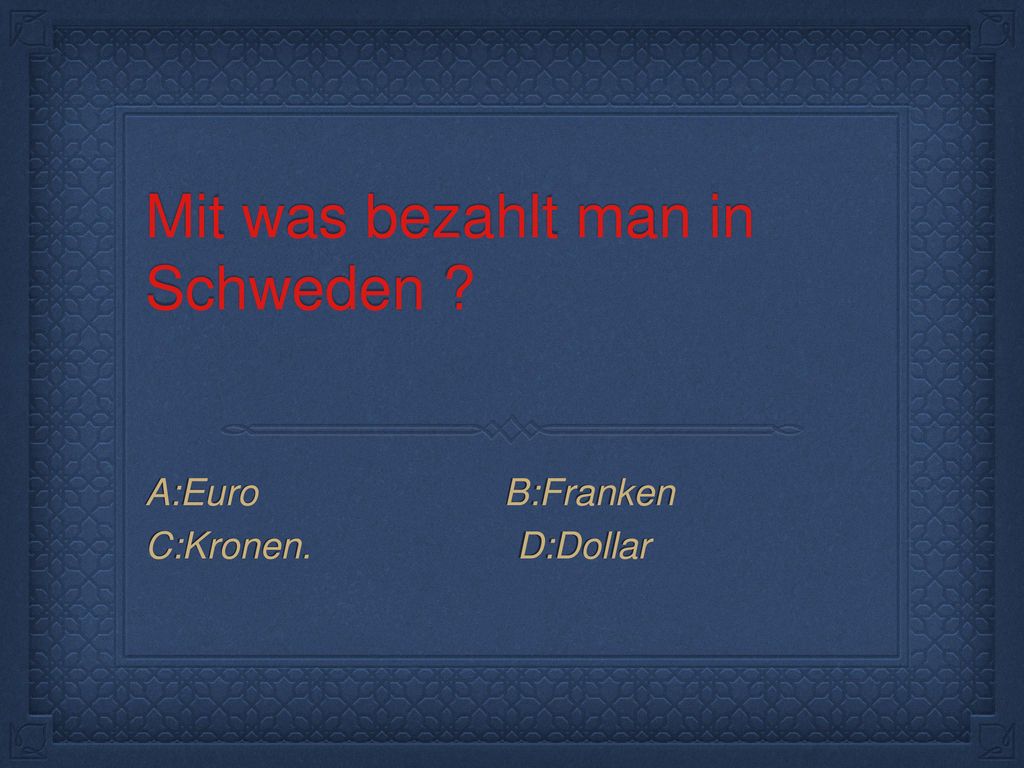 Mit was bezahlt man in Schweden ?

A:Euro B:Franken
C:Kronen. D:Dollar